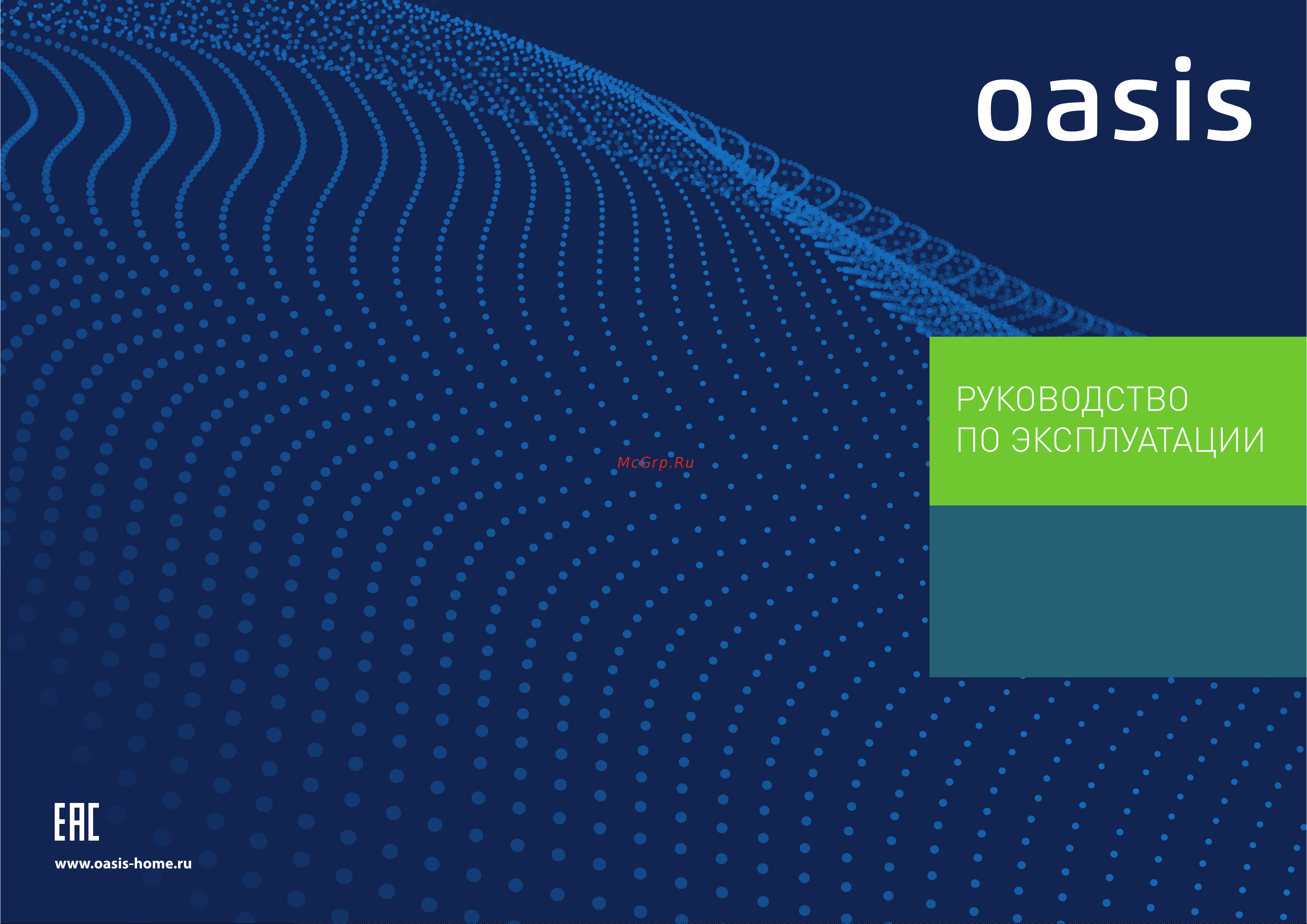 oasis

РУКОВОДСТВО ПО ЭКСПЛУАТАЦИИ

McGrp.Ru

EAC

www.oasis-home.ru